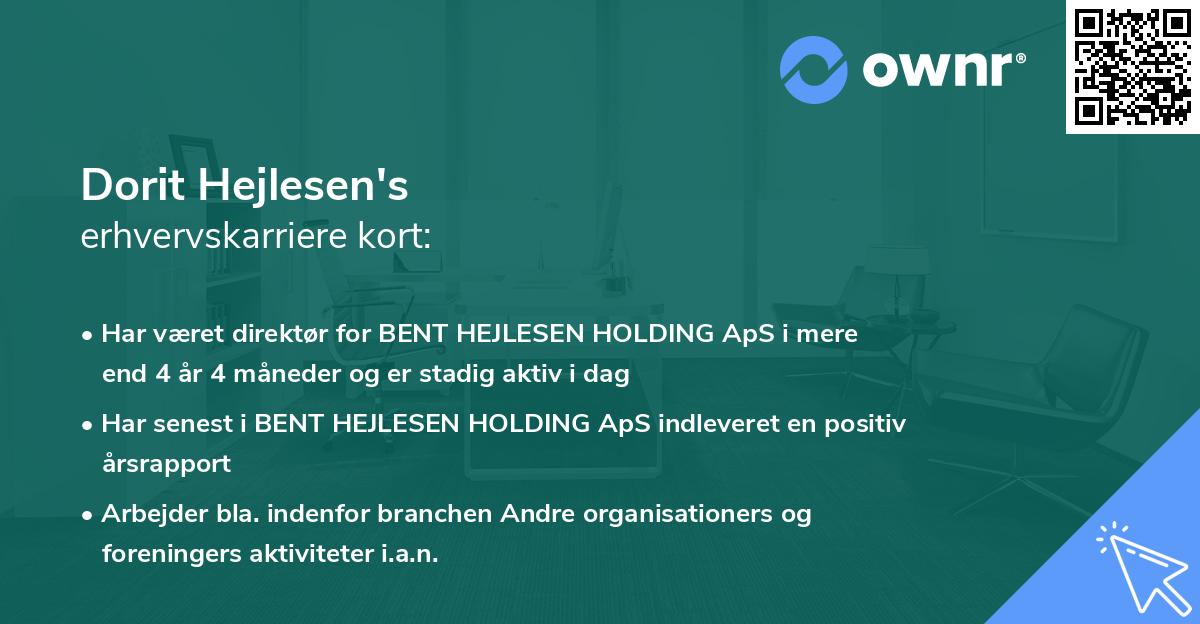 ownr®

Dorit Hejlesen's
erhvervskarriere kort:

• Har været direktør for BENT HEJLESEN HOLDING ApS i mere end 4 år 4 måneder og er stadig aktiv i dag

• Har senest i BENT HEJLESEN HOLDING ApS indleveret en positiv årsrapport

• Arbejder bla. indenfor branchen Andre organisationers og foreningers aktiviteter i.a.n.